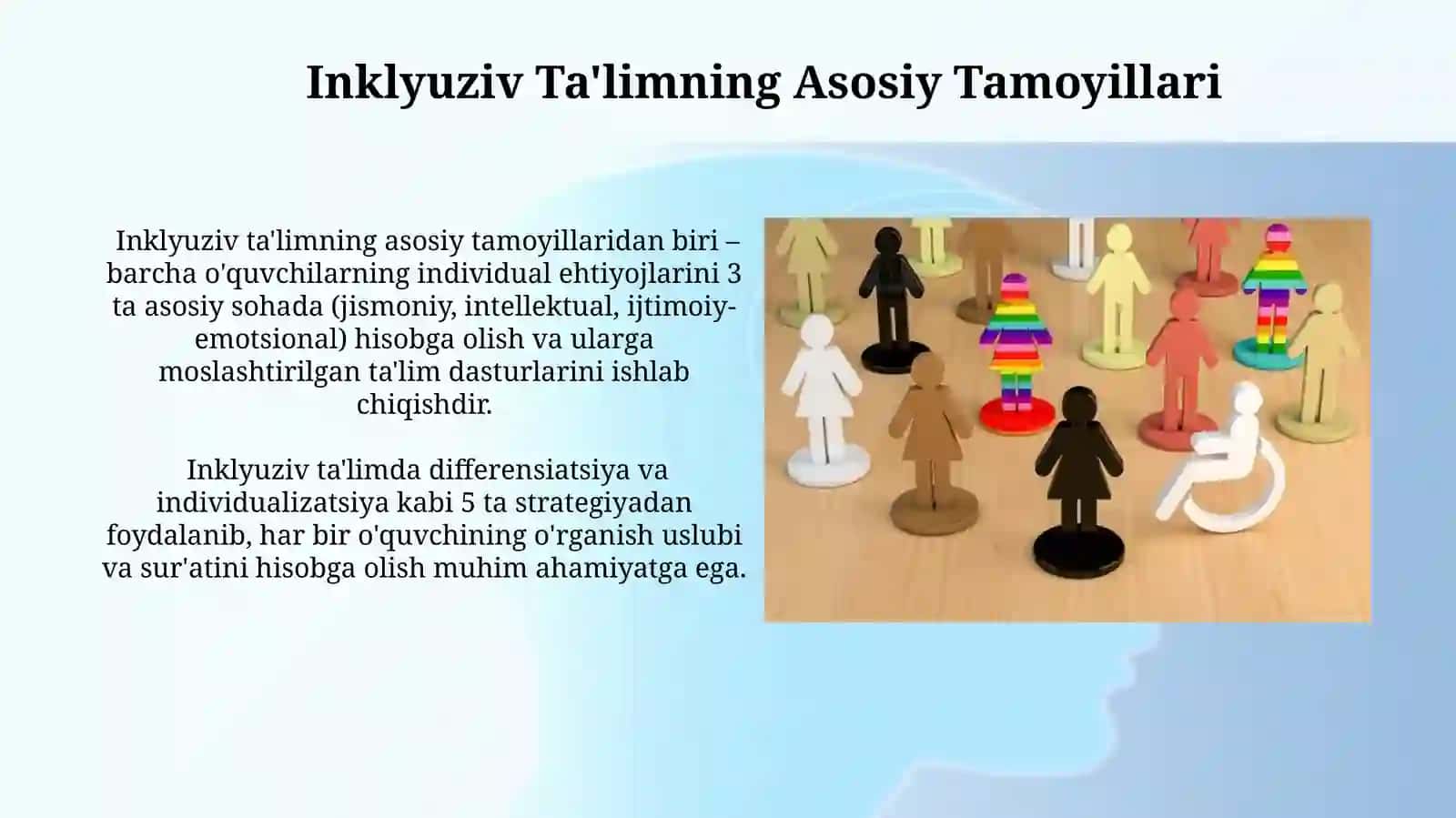 Inklyuziv Ta'limning Asosiy Tamoyillari

Inklyuziv ta'limning asosiy tamoyillaridan biri – barcha o'quvchilarning individual ehtiyojlarini 3 ta asosiy sohada (jismoniy, intellektual, ijtimoiy-emotsional) hisobga olish va ularga moslashtirilgan ta'lim dasturlarini ishlab chiqishdir.

Inklyuziv ta'limda differensiatsiya va individualizatsiya kabi 5 ta strategiyadan foydalanib, har bir o'quvchining o'rganish uslubi va sur'atini hisobga olish muhim ahamiyatga ega.